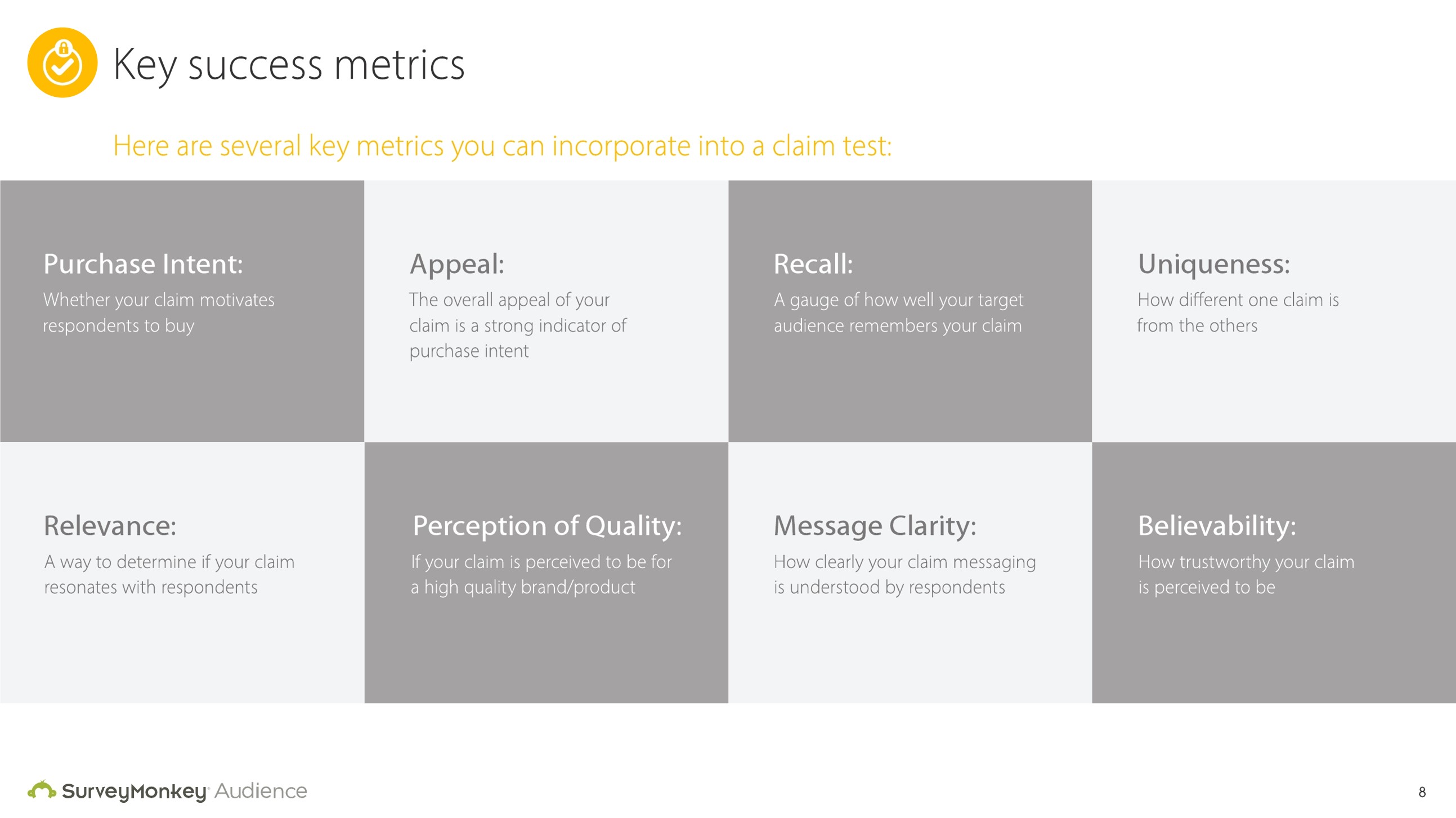 Key success metrics

Here are several key metrics you can incorporate into a claim test:

Purchase Intent:
Whether your claim motivates respondents to buy

Appeal:
The overall appeal of your claim is a strong indicator of purchase intent

Recall:
A gauge of how well your target audience remembers your claim

Uniqueness:
How different one claim is from the others

Relevance:
A way to determine if your claim resonates with respondents

Perception of Quality:
If your claim is perceived to be for a high quality brand/product

Message Clarity:
How clearly your claim messaging is understood by respondents

Believability:
How trustworthy your claim is perceived to be

SurveyMonkey Audience

8